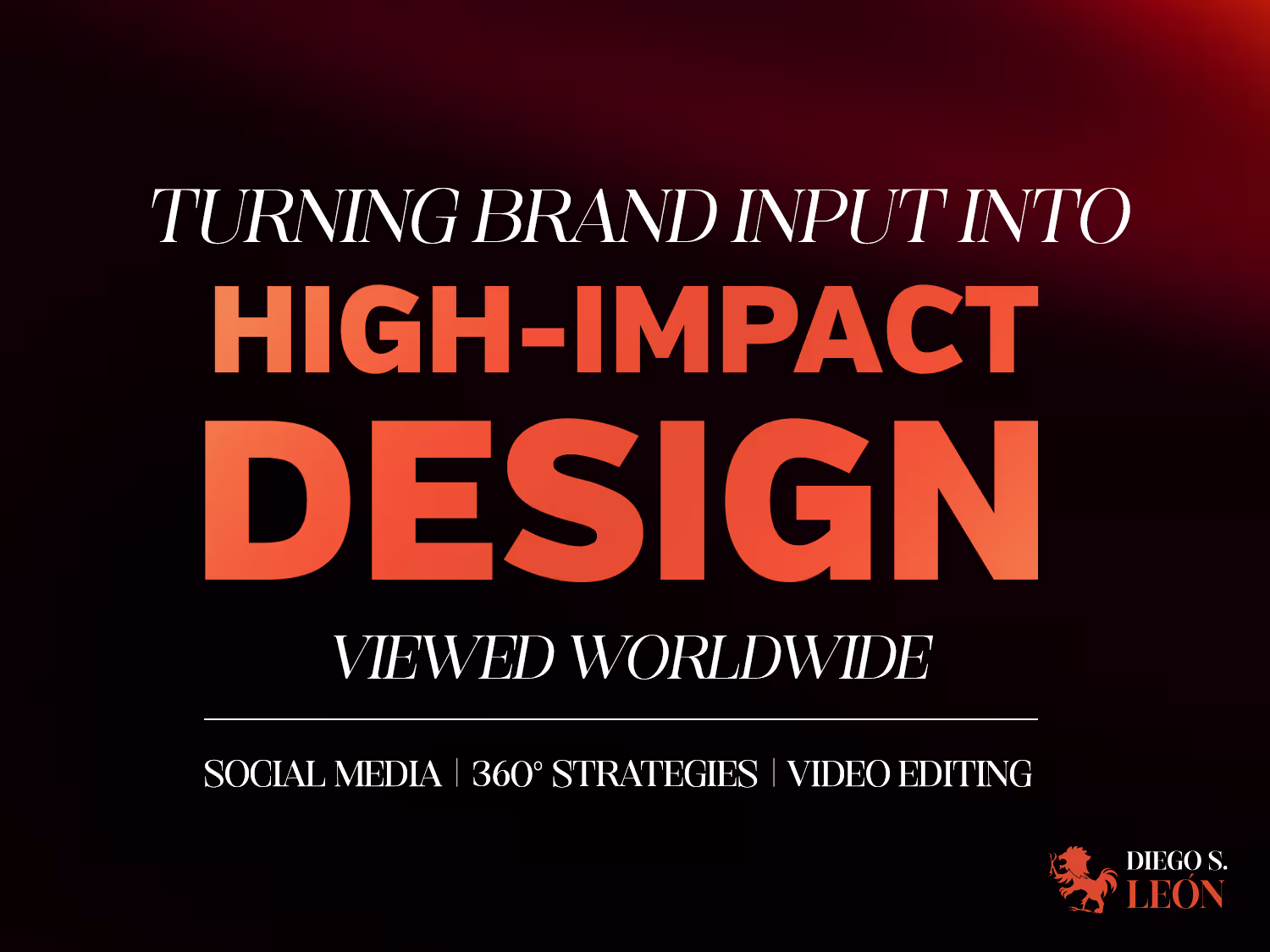 TURNING BRAND INPUT INTO

HIGH-IMPACT

DESIGN

VIEWED WORLDWIDE

SOCIAL MEDIA | 360° STRATEGIES | VIDEO EDITING

DIEGO S.
LEÓN